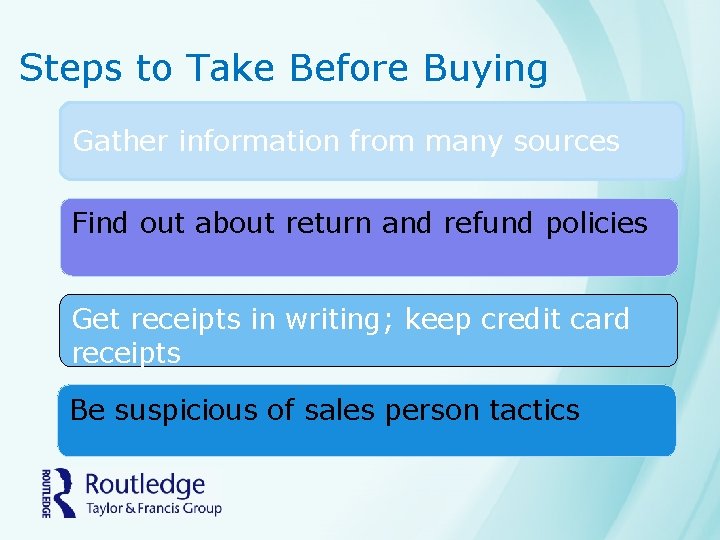 Steps to Take Before Buying

Gather information from many sources

Find out about return and refund policies

Get receipts in writing; keep credit card receipts

Be suspicious of sales person tactics

ROUTLEDGE Routledge Taylor & Francis Group